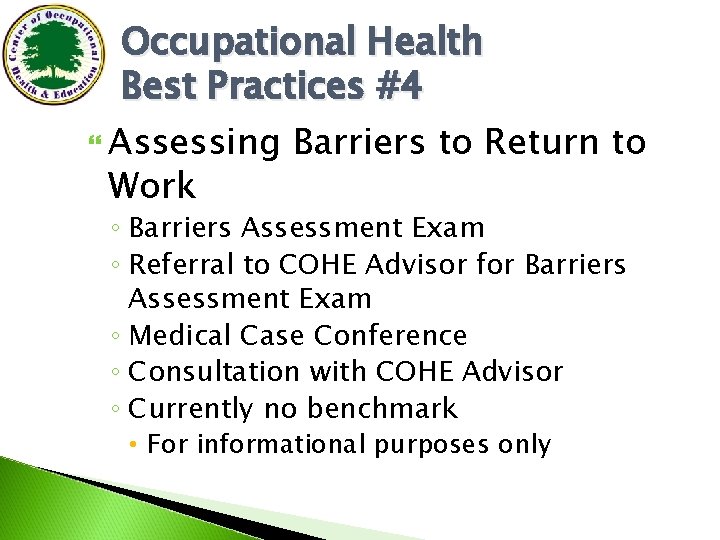 Center of Occupational Health & Education

Occupational Health Best Practices #4

Assessing Barriers to Return to Work

◦ Barriers Assessment Exam
◦ Referral to COHE Advisor for Barriers Assessment Exam
◦ Medical Case Conference
◦ Consultation with COHE Advisor
◦ Currently no benchmark
• For informational purposes only